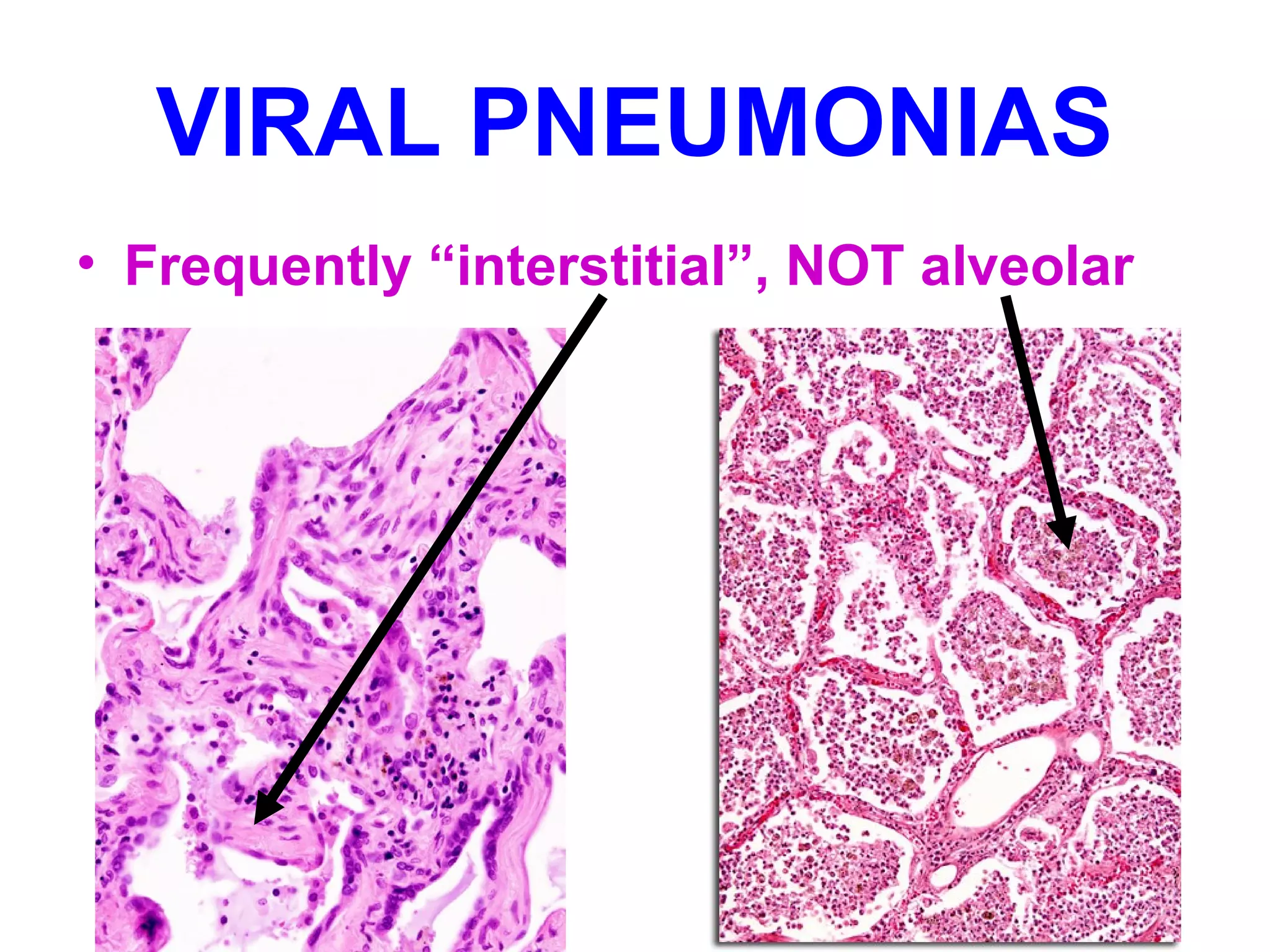 VIRAL PNEUMONIAS

• Frequently “interstitial”, NOT alveolar